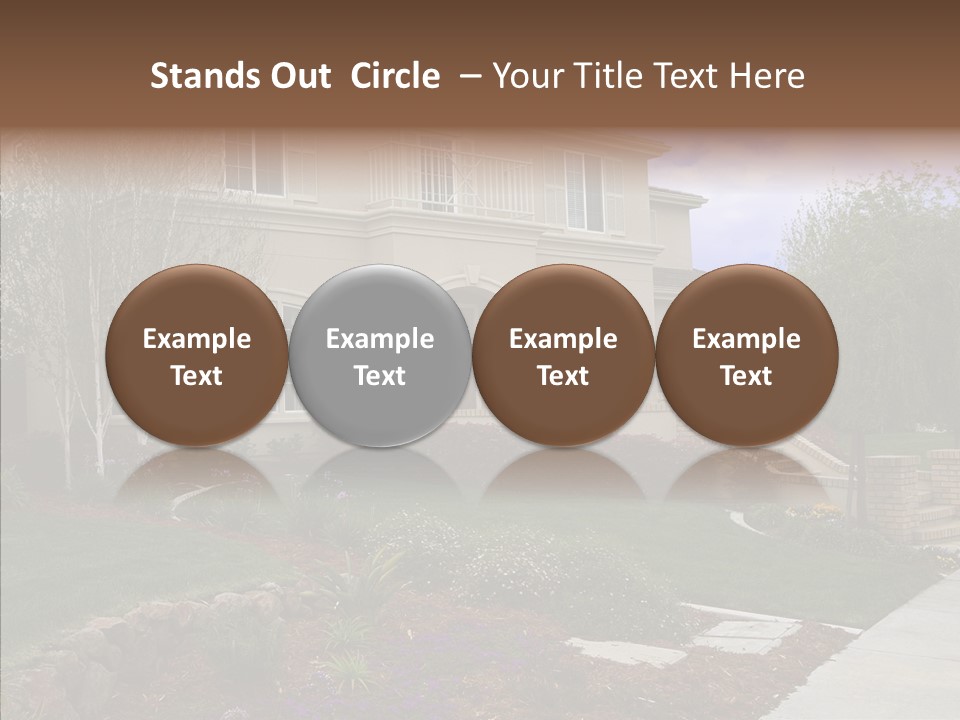 Stands Out Circle – Your Title Text Here

Example Text

Example Text

Example Text

Example Text